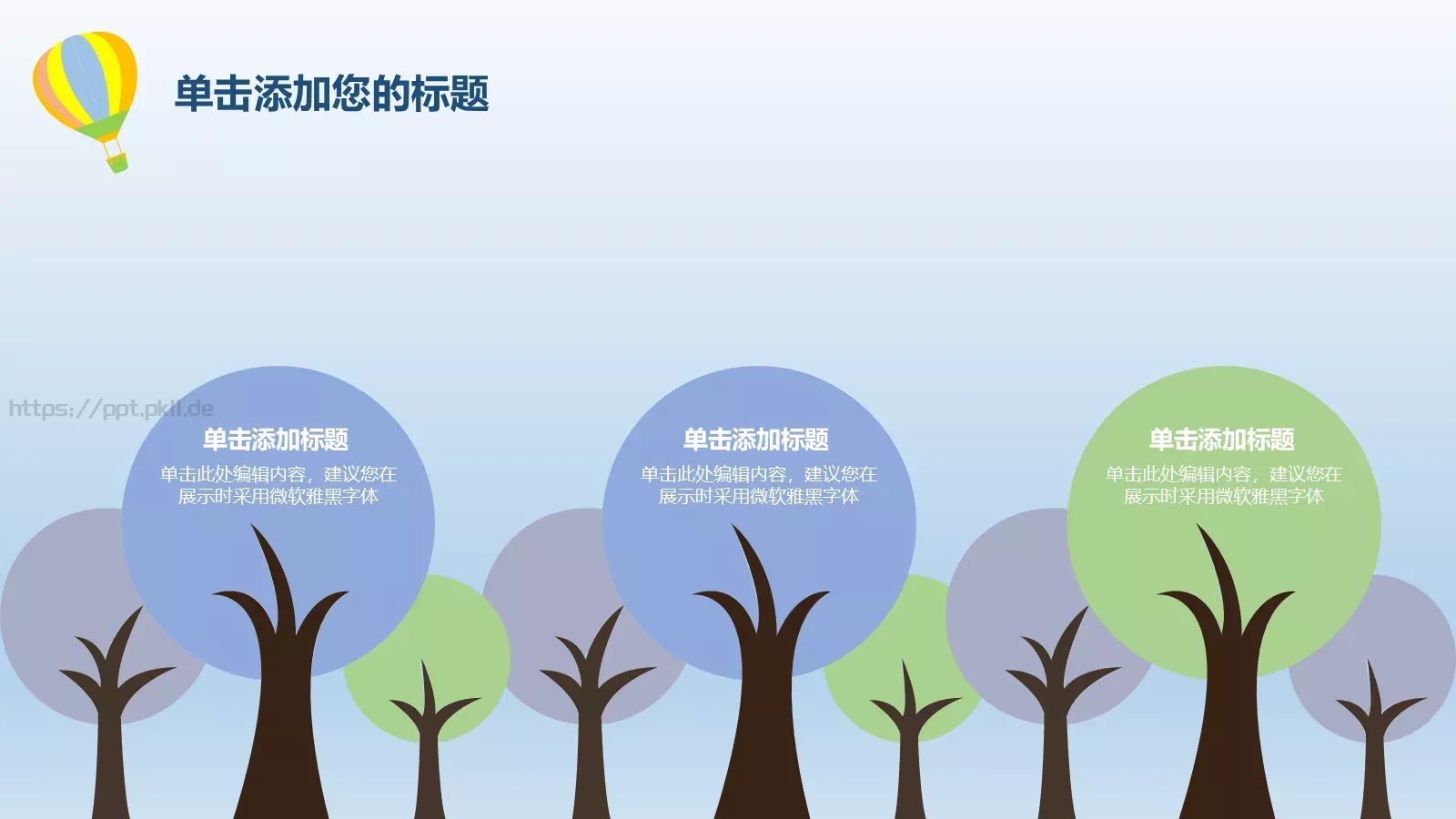 单击添加您的标题

https://ppt.pkll.de

单击添加标题

单击此处编辑内容，建议您在展示时采用微软雅黑字体

单击添加标题

单击此处编辑内容，建议您在展示时采用微软雅黑字体

单击添加标题

单击此处编辑内容，建议您在展示时采用微软雅黑字体